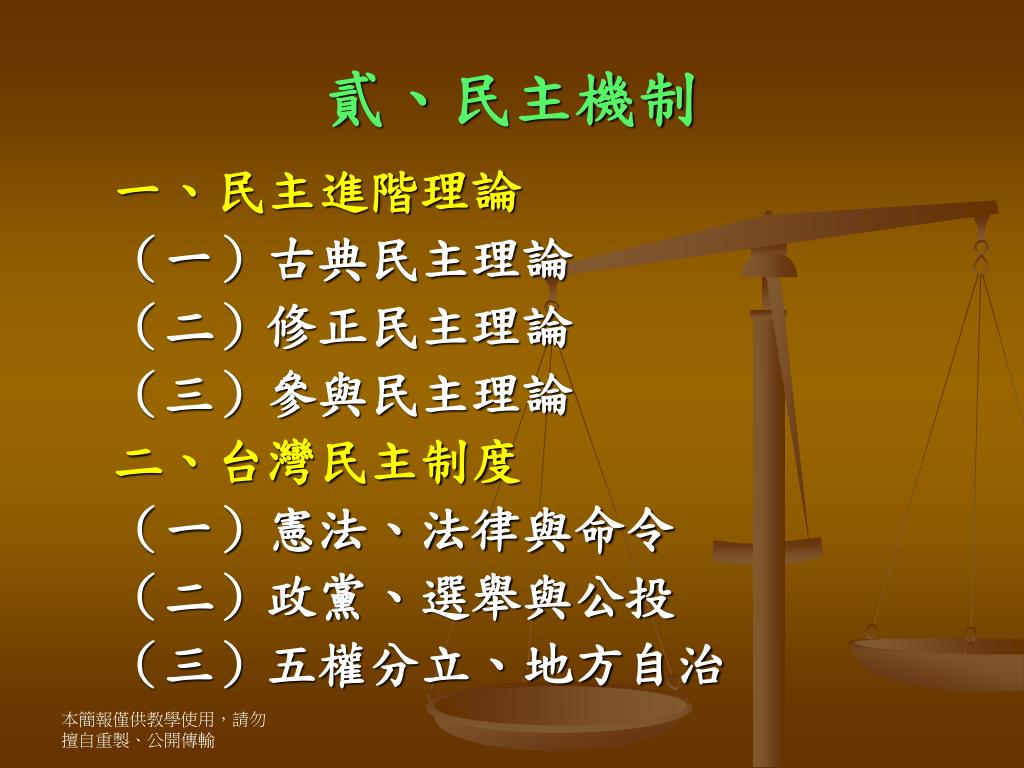 貳、民主機制

一、民主進階理論

（一）古典民主理論

（二）修正民主理論

（三）參與民主理論

二、台灣民主制度

（一）憲法、法律與命令

（二）政黨、選舉與公投

（三）五權分立、地方自治

本簡報僅供教學使用，請勿擅自重製、公開傳輸